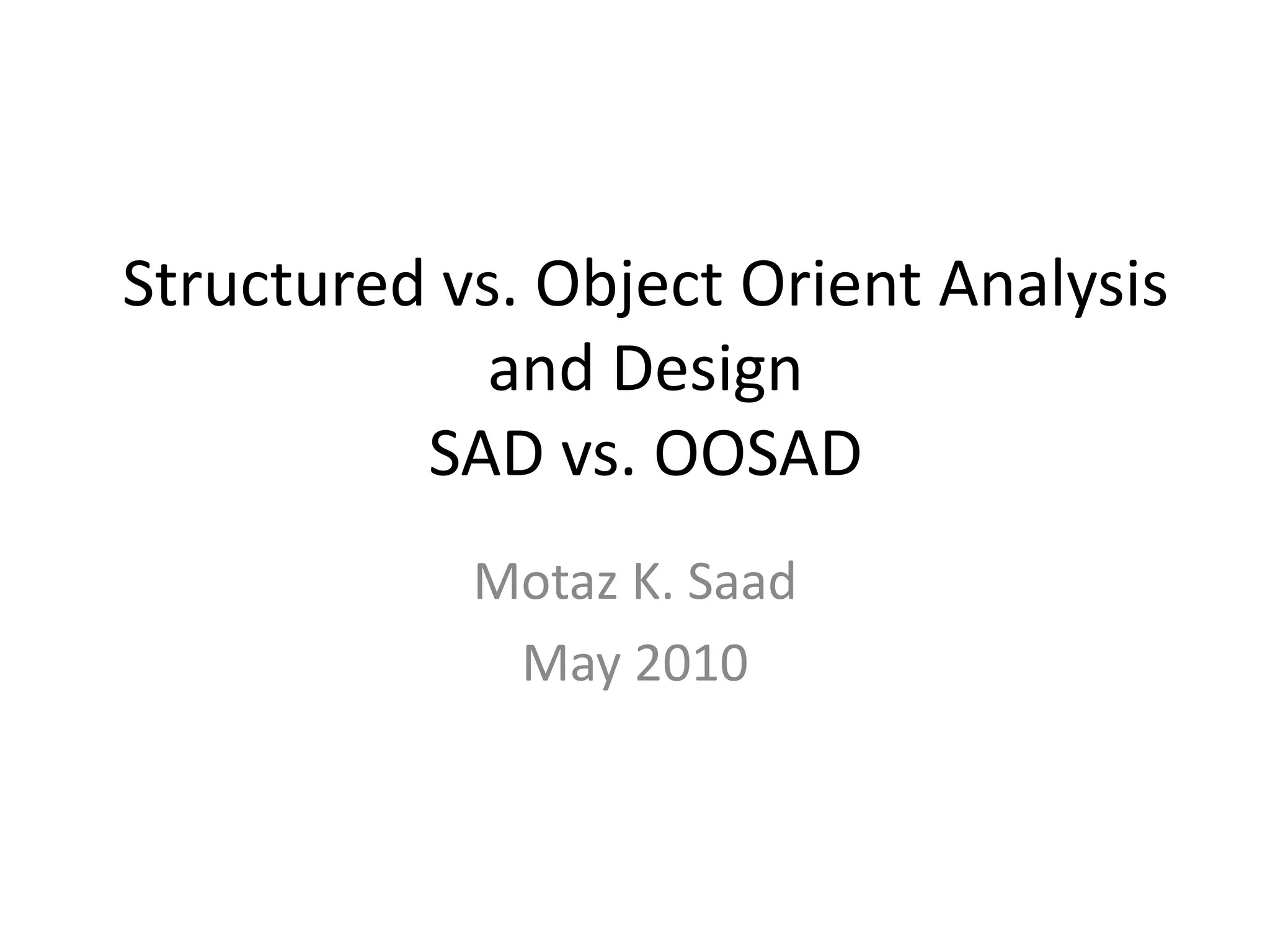 Structured vs. Object Orient Analysis and Design
SAD vs. OOSAD

Motaz K. Saad
May 2010